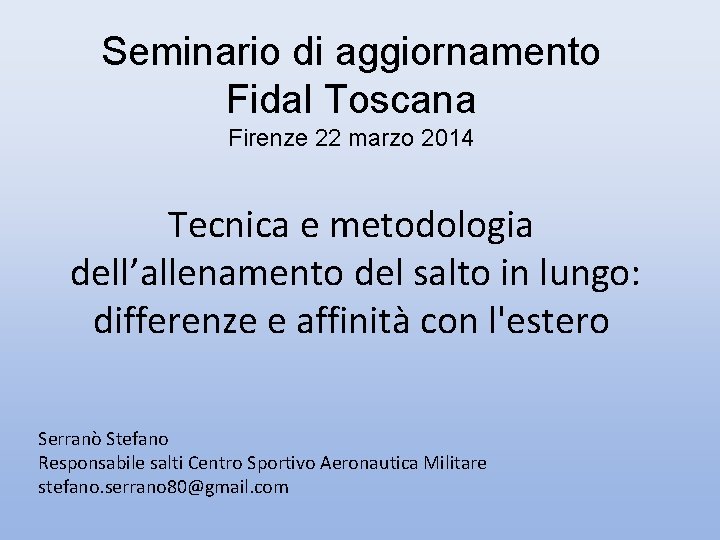 Seminario di aggiornamento
Fidal Toscana
Firenze 22 marzo 2014

Tecnica e metodologia dell’allenamento del salto in lungo: differenze e affinità con l'estero

Serranò Stefano
Responsabile salti Centro Sportivo Aeronautica Militare
stefano.serrano80@gmail.com